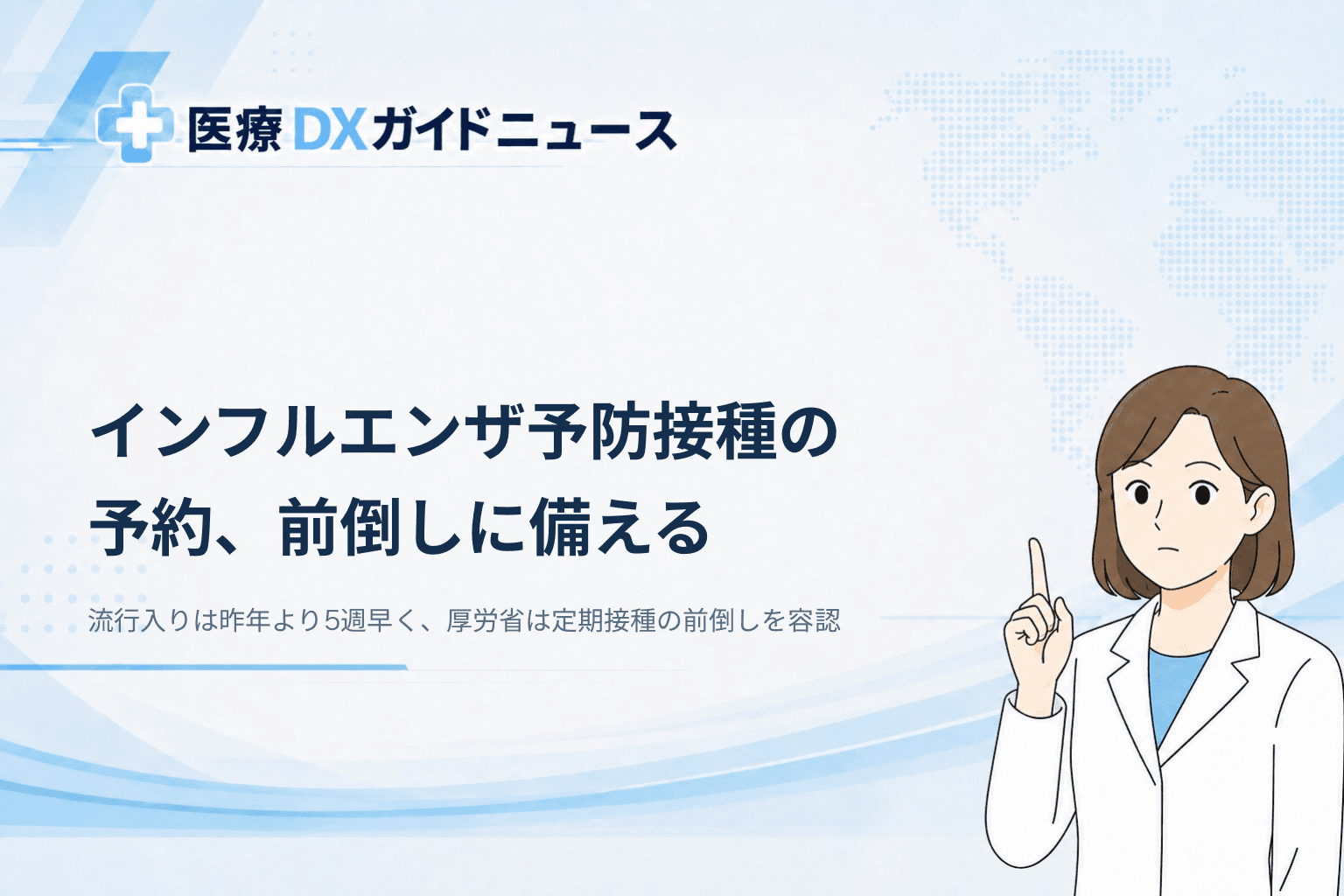 医療DXガイドニュース

インフルエンザ予防接種の予約、前倒しに備える

流行入りは昨年より5週早く、厚労省は定期接種の前倒しを容認